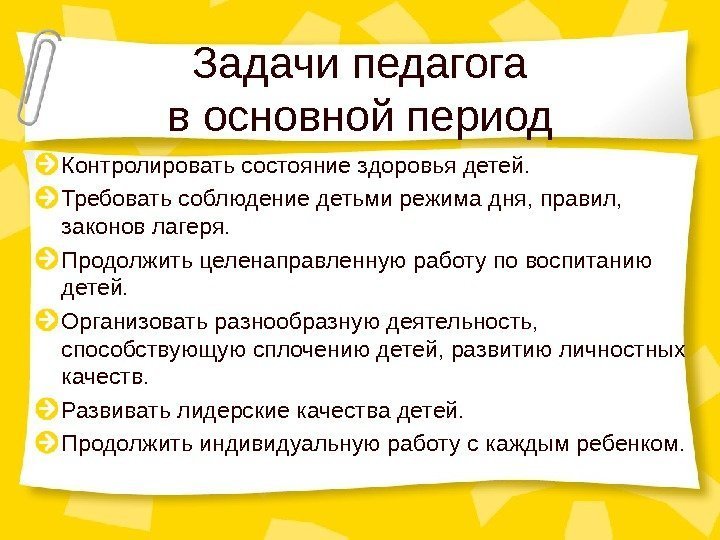 Задачи педагога в основной период

Контролировать состояние здоровья детей.

Требовать соблюдение детьми режима дня, правил, законов лагеря.

Продолжить целенаправленную работу по воспитанию детей.

Организовать разнообразную деятельность, способствующую сплочению детей, развитию личностных качеств.

Развивать лидерские качества детей.

Продолжить индивидуальную работу с каждым ребенком.